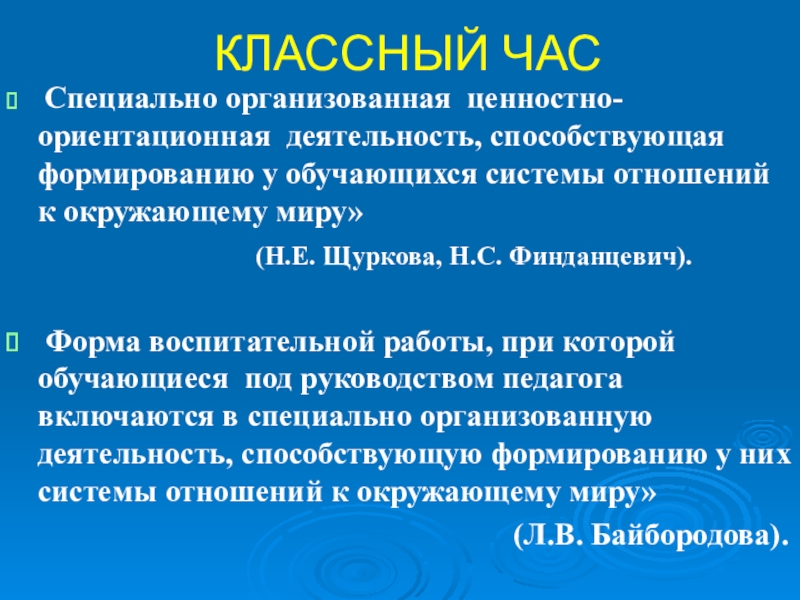 КЛАССНЫЙ ЧАС

Специально организованная ценностно-ориентационная деятельность, способствующая формированию у обучающихся системы отношений к окружающему миру»

(Н.Е. Щуркова, Н.С. Финданцевич).

Форма воспитательной работы, при которой обучающиеся под руководством педагога включаются в специально организованную деятельность, способствующую формированию у них системы отношений к окружающему миру»

(Л.В. Байбородова).